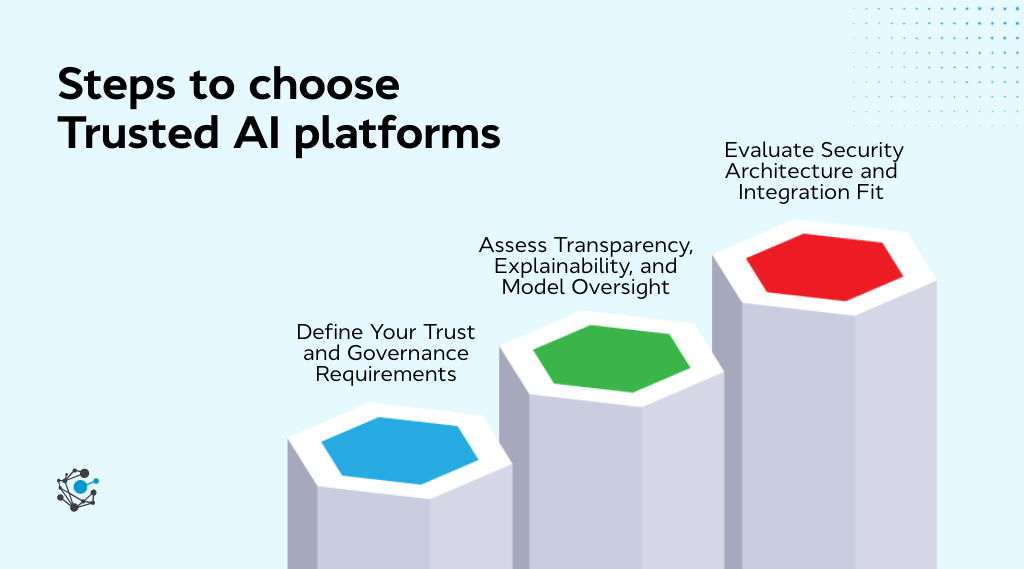 Steps to choose Trusted AI platforms

Define Your Trust and Governance Requirements

Assess Transparency, Explainability, and Model Oversight

Evaluate Security Architecture and Integration Fit